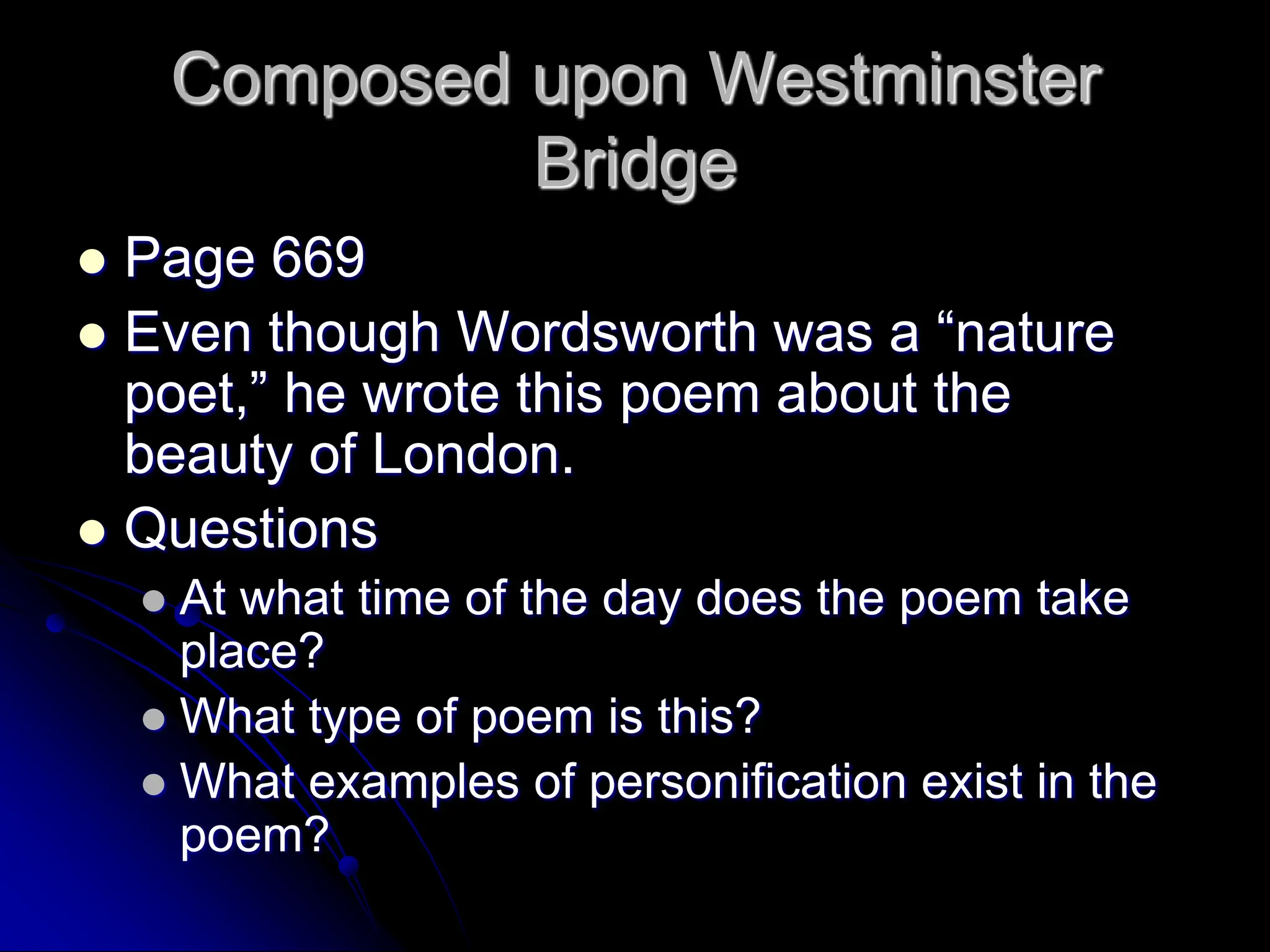 Composed upon Westminster Bridge

- Page 669
- Even though Wordsworth was a “nature poet,” he wrote this poem about the beauty of London.
- Questions
  - At what time of the day does the poem take place?
  - What type of poem is this?
  - What examples of personification exist in the poem?